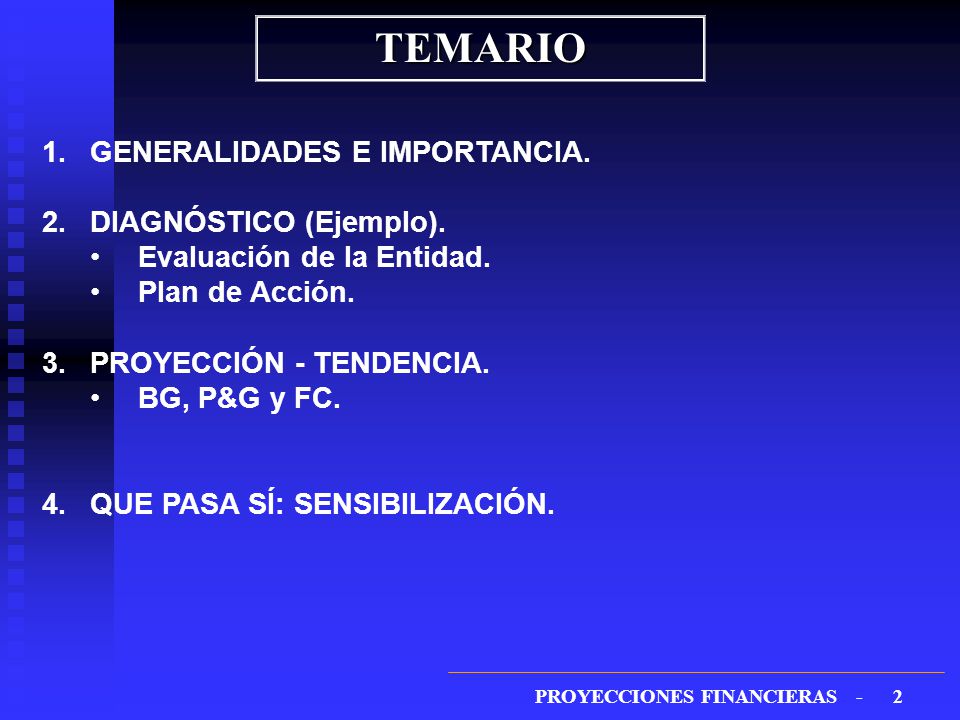 TEMARIO

1. GENERALIDADES E IMPORTANCIA.

2. DIAGNÓSTICO (Ejemplo).
• Evaluación de la Entidad.
• Plan de Acción.

3. PROYECCIÓN - TENDENCIA.
• BG, P&G y FC.

4. QUE PASA SÍ: SENSIBILIZACIÓN.

PROYECCIONES FINANCIERAS - 2